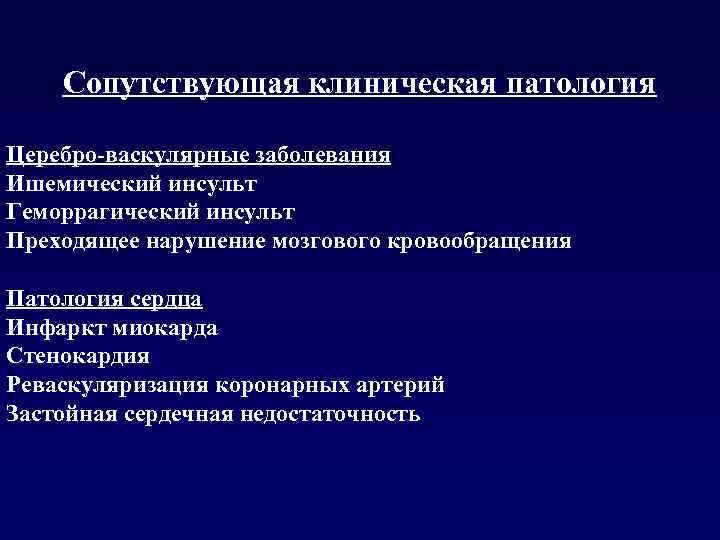 Сопутствующая клиническая патология

Церебро-васкулярные заболевания
Ишемический инсульт
Геморрагический инсульт
Преходящее нарушение мозгового кровообращения

Патология сердца
Инфаркт миокарда
Стенокардия
Реваскуляризация коронарных артерий
Застойная сердечная недостаточность